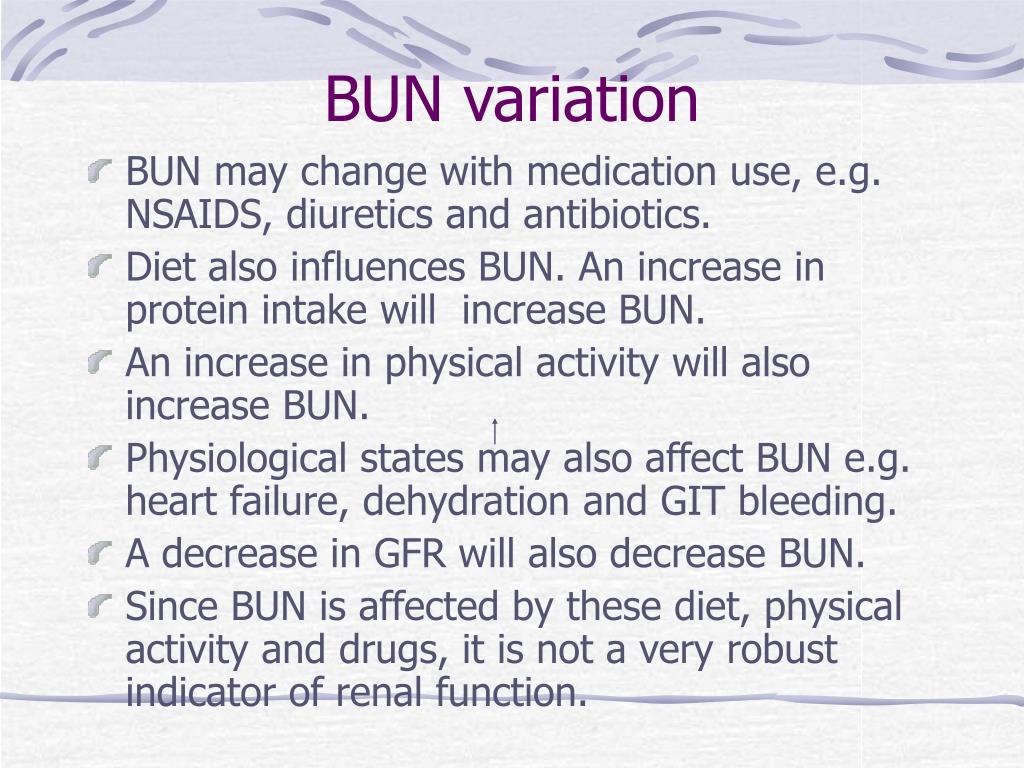 BUN variation

BUN may change with medication use, e.g. NSAIDS, diuretics and antibiotics.

Diet also influences BUN. An increase in protein intake will  increase BUN.

An increase in physical activity will also increase BUN.

Physiological states may also affect BUN e.g. heart failure, dehydration and GIT bleeding.

A decrease in GFR will also decrease BUN.

Since BUN is affected by these diet, physical activity and drugs, it is not a very robust indicator of renal function.